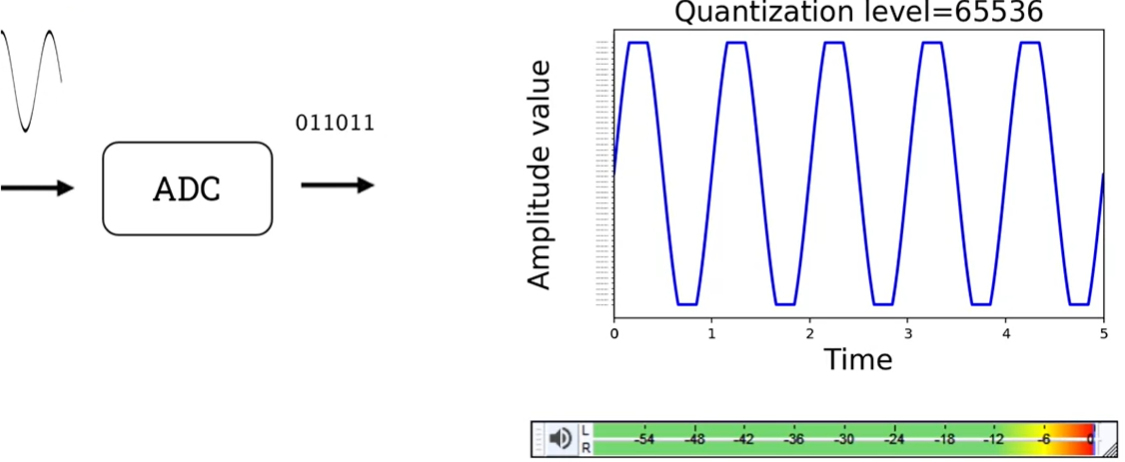 011011

ADC

Quantization level=65536

Amplitude value

0
1
2
3
4
5

Time

L
R
-54
-48
-42
-36
-30
-24
-18
-12
-6
0